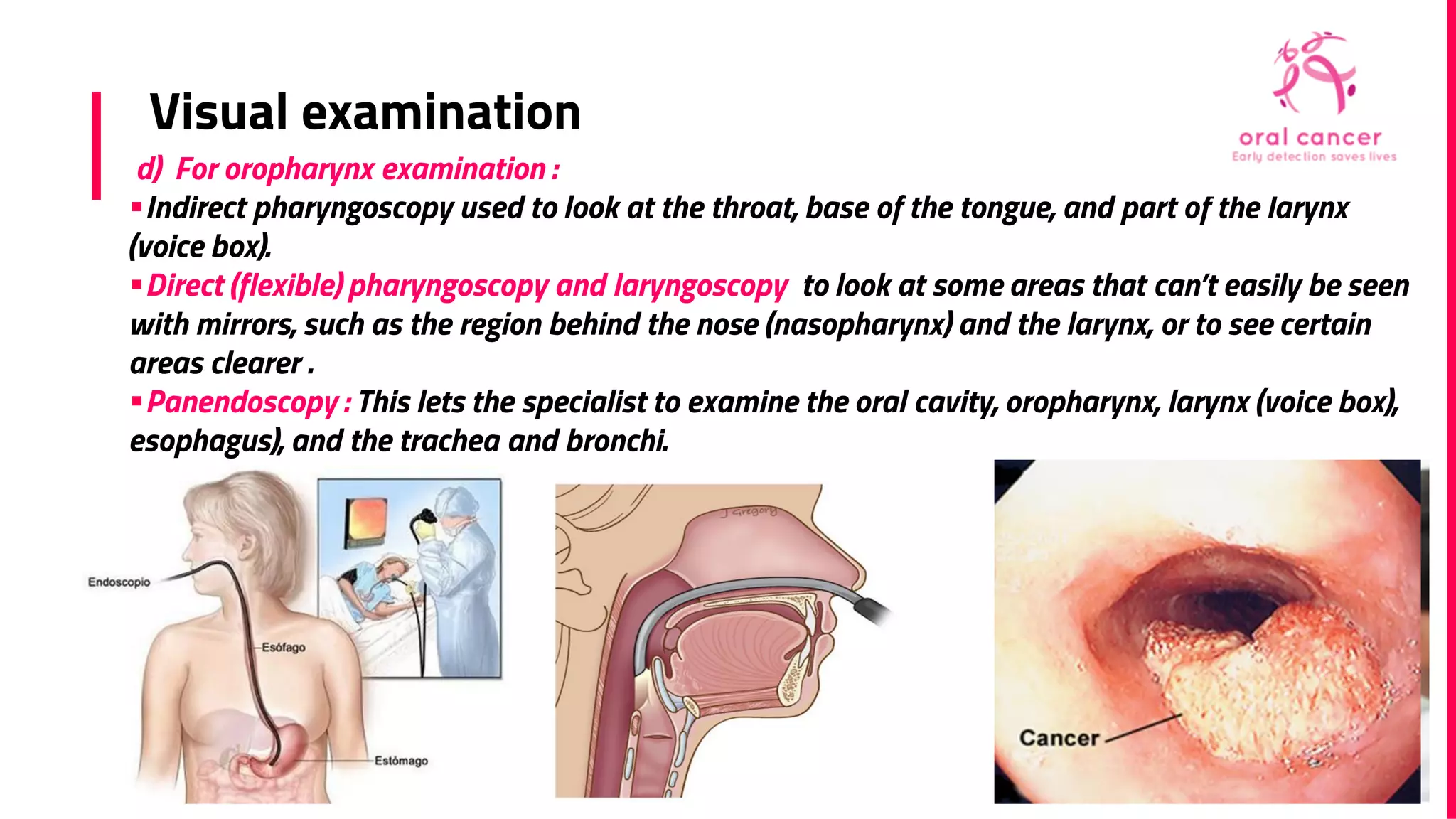 Visual examination

oral cancer
Early detection saves lives

d) For oropharynx examination :

▪ Indirect pharyngoscopy used to look at the throat, base of the tongue, and part of the larynx (voice box).

▪ Direct (flexible) pharyngoscopy and laryngoscopy to look at some areas that can't easily be seen with mirrors, such as the region behind the nose (nasopharynx) and the larynx, or to see certain areas clearer .

▪ Panendoscopy : This lets the specialist to examine the oral cavity, oropharynx, larynx (voice box), esophagus), and the trachea and bronchi.

Endoscopio
Esófago
Estómago

J Gregory

Cancer